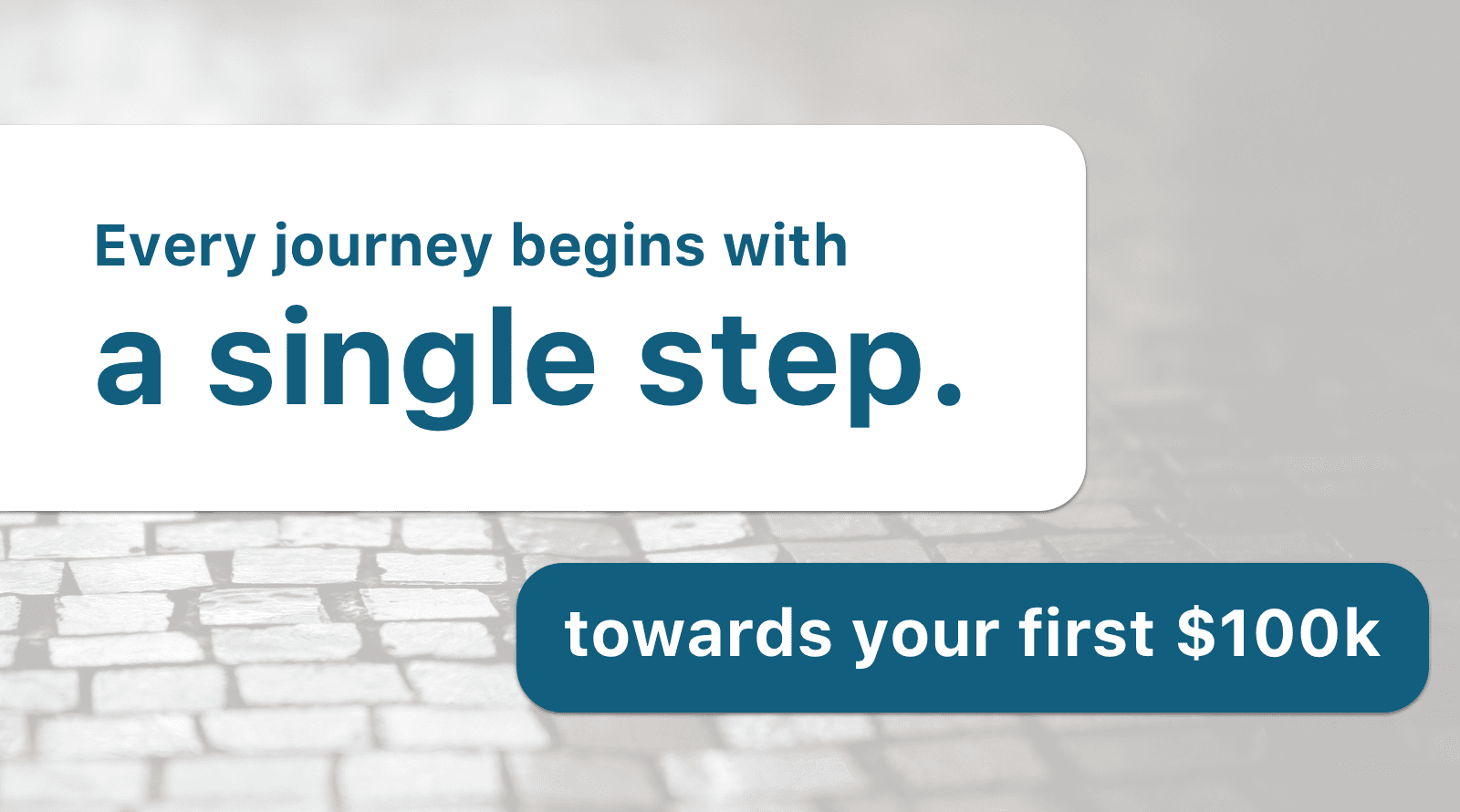 Every journey begins with
a single step.

towards your first \$100k